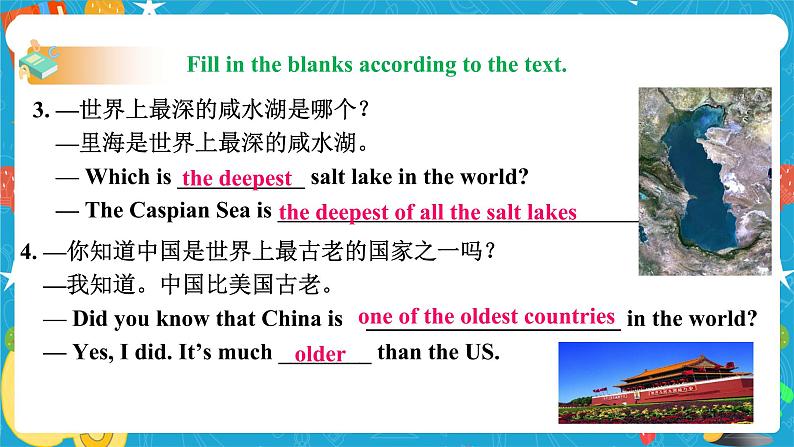 Fill in the blanks according to the text.

3. —世界上最深的咸水湖是哪个？
—里海是世界上最深的咸水湖。
— Which is the deepest salt lake in the world?
— The Caspian Sea is the deepest of all the salt lakes

4. —你知道中国是世界上最古老的国家之一吗？
—我知道。中国比美国古老。
— Did you know that China is one of the oldest countries in the world?
— Yes, I did. It's much older than the US.